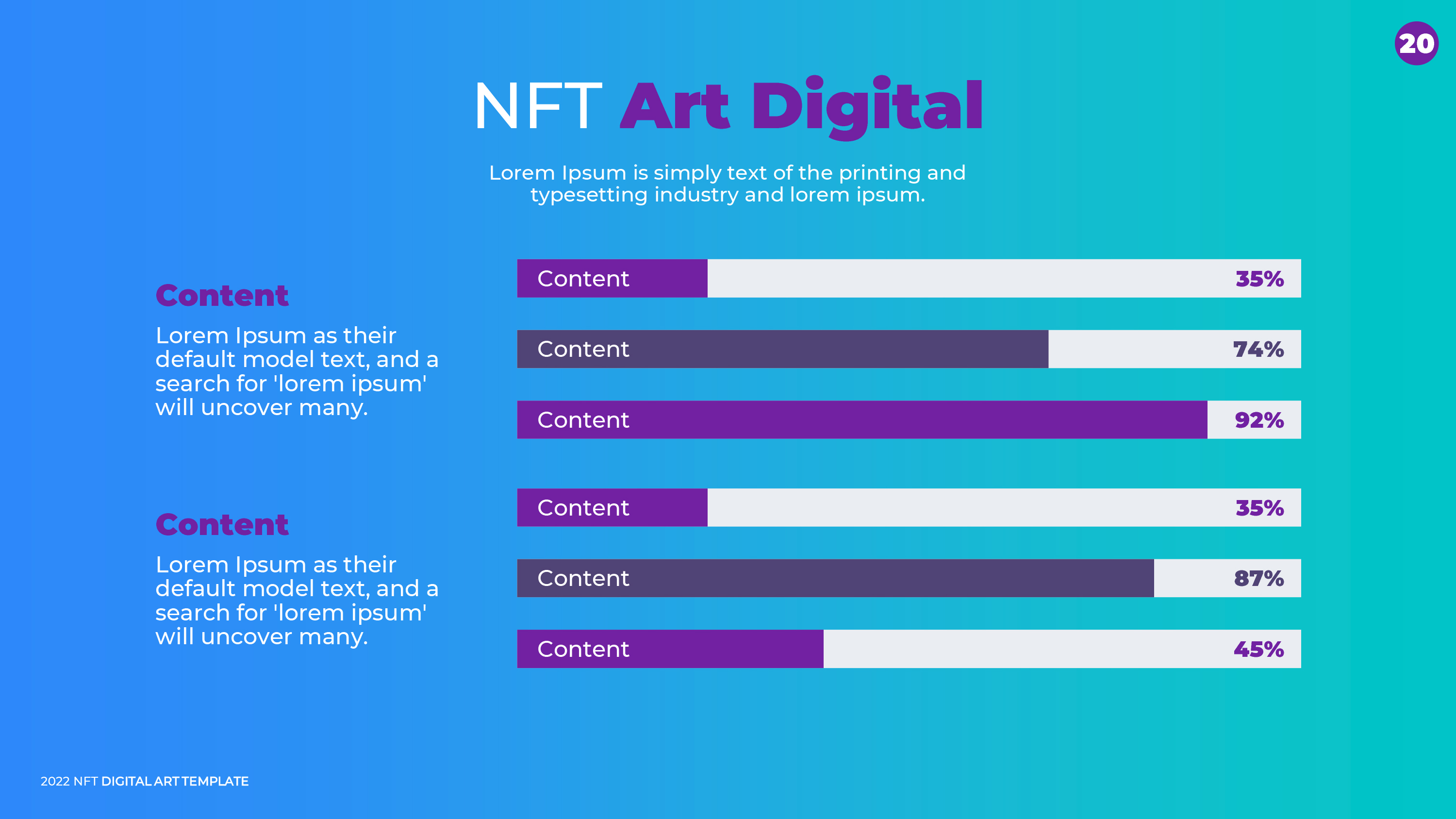 20

NFT Art Digital

Lorem Ipsum is simply text of the printing and typesetting industry and lorem ipsum.

Content

Lorem Ipsum as their default model text, and a search for 'lorem ipsum' will uncover many.

Content 35%

Content 74%

Content 92%

Content

Lorem Ipsum as their default model text, and a search for 'lorem ipsum' will uncover many.

Content 35%

Content 87%

Content 45%

2022 NFT DIGITAL ART TEMPLATE